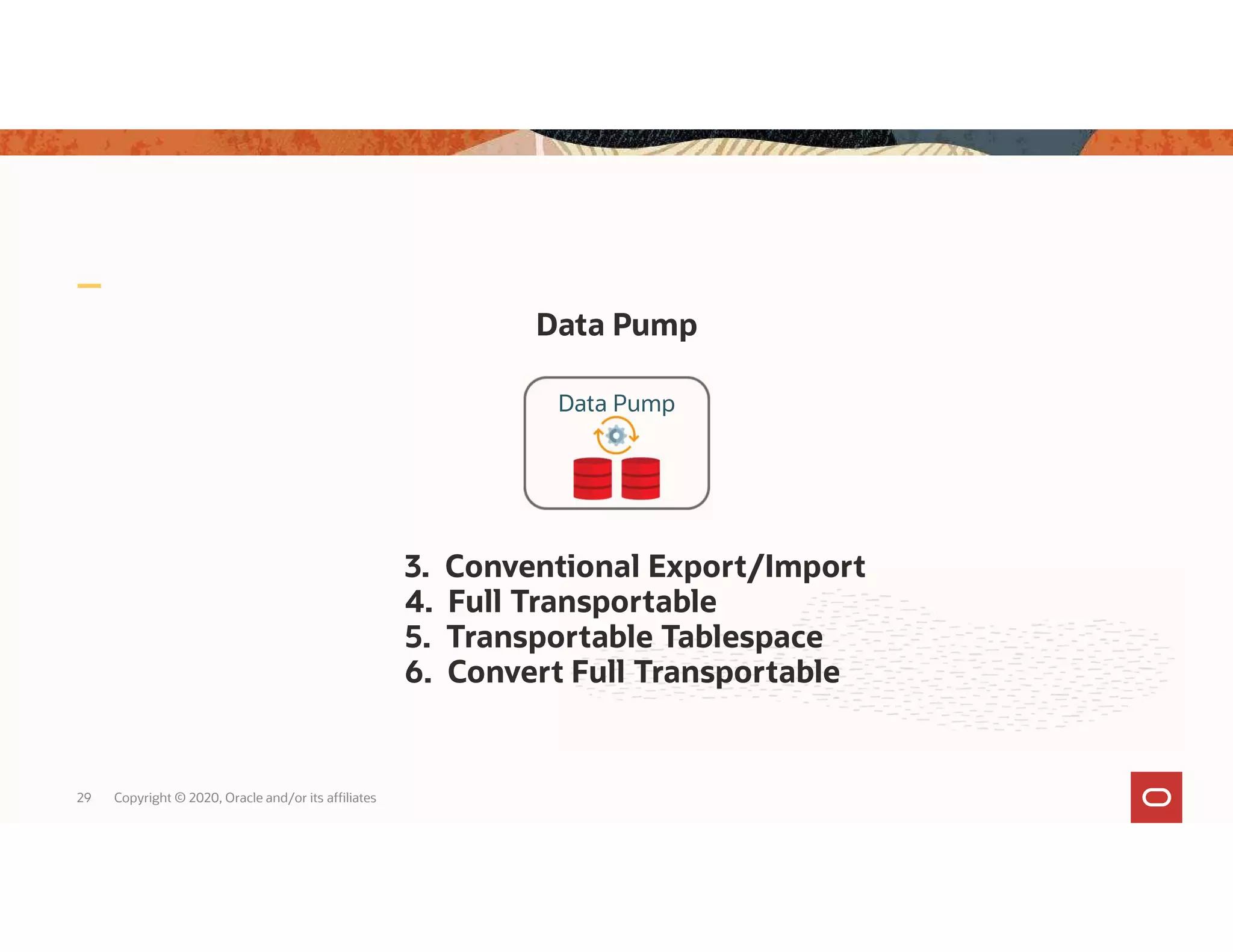 Data Pump

Data Pump

3. Conventional Export/Import
4. Full Transportable
5. Transportable Tablespace
6. Convert Full Transportable

29 Copyright © 2020, Oracle and/or its affiliates